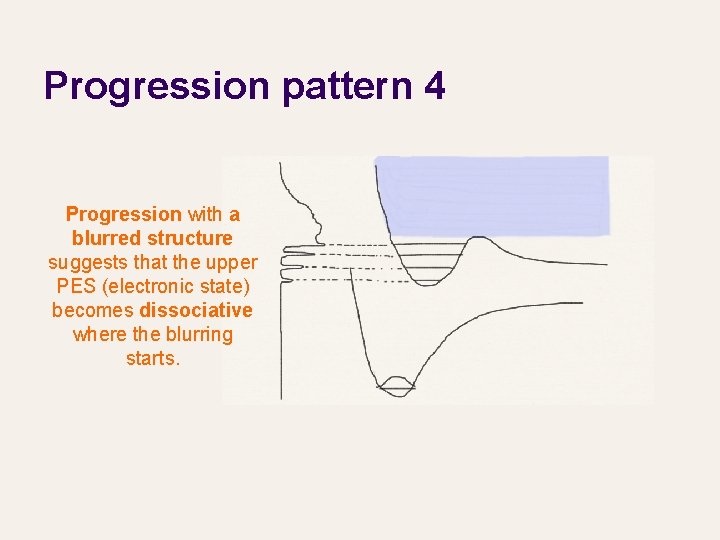 Progression pattern 4

Progression with a blurred structure suggests that the upper PES (electronic state) becomes dissociative where the blurring starts.